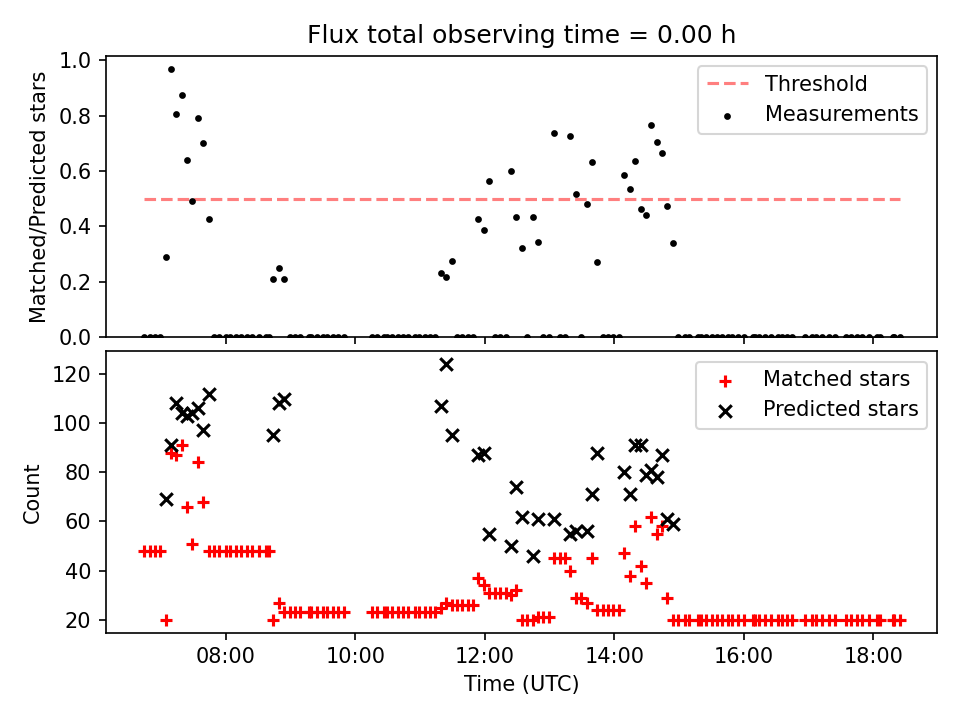 Flux total observing time = 0.00 h

Matched/Predicted stars

1.0
0.8
0.6
0.4
0.2
0.0

Threshold
Measurements

Count

120
100
80
60
40
20

Matched stars
Predicted stars

08:00
10:00
12:00
14:00
16:00
18:00

Time (UTC)